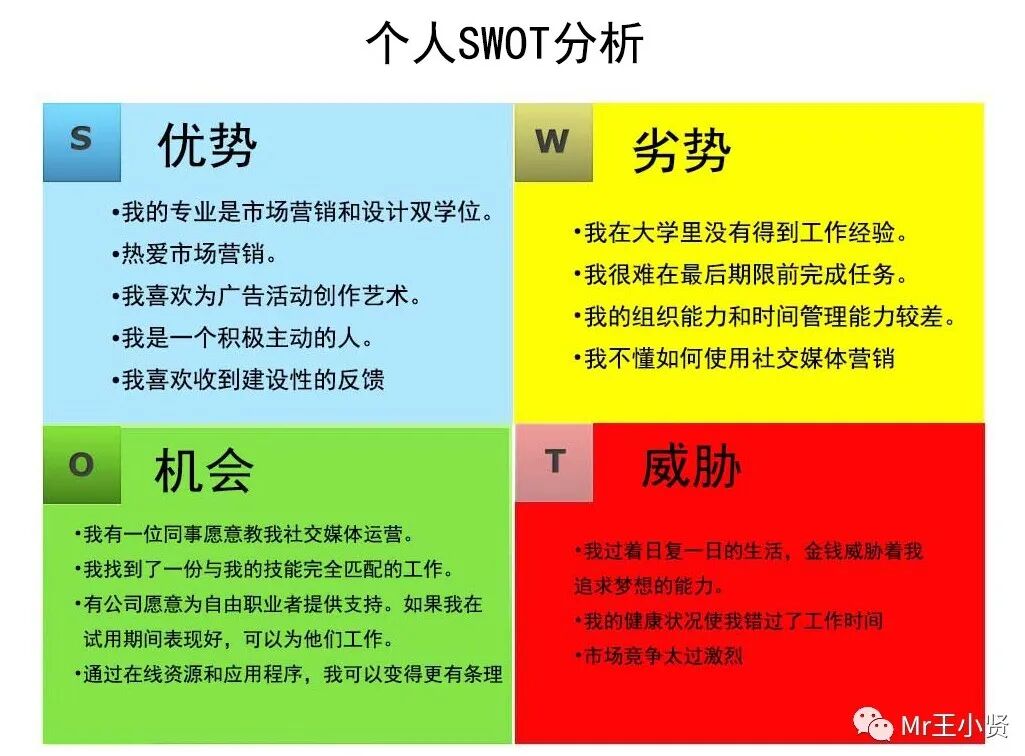 个人SWOT分析

S 优势

•我的专业是市场营销和设计双学位。
•热爱市场营销。
•我喜欢为广告活动创作艺术。
•我是一个积极主动的人。
•我喜欢收到建设性的反馈

W 劣势

•我在大学里没有得到工作经验。
•我很难在最后期限前完成任务。
•我的组织能力和时间管理能力较差。
•我不懂如何使用社交媒体营销

O 机会

•我有一位同事愿意教我社交媒体运营。
•我找到了一份与我的技能完全匹配的工作。
•有公司愿意为自由职业者提供支持。如果我在试用期间表现好，可以为他们工作。
•通过在线资源和应用程序，我可以变得更有条理

T 威胁

•我过着日复一日的生活，金钱威胁着我追求梦想的能力。
•我的健康状况使我错过了工作时间
•市场竞争太过激烈

Mr王小贤